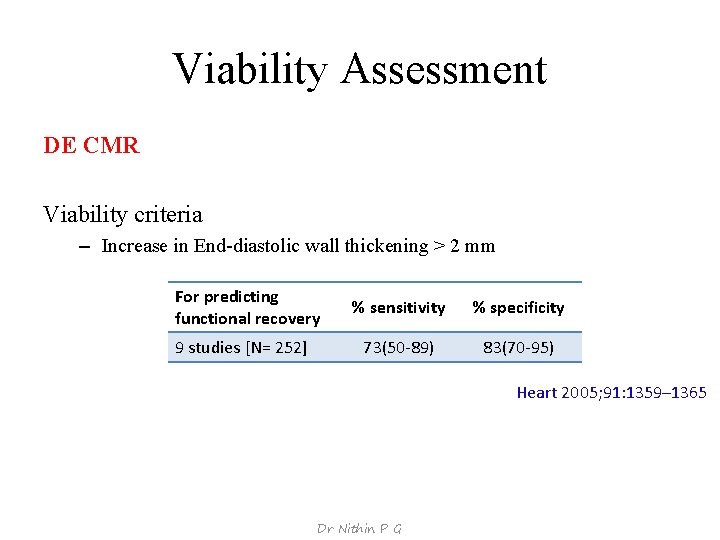 Viability Assessment

DE CMR

Viability criteria

– Increase in End-diastolic wall thickening > 2 mm

| For predicting functional recovery | % sensitivity | % specificity |
|---|---|---|
| 9 studies [N= 252] | 73(50-89) | 83(70-95) |

Heart 2005;91:1359–1365

Dr Nithin P G